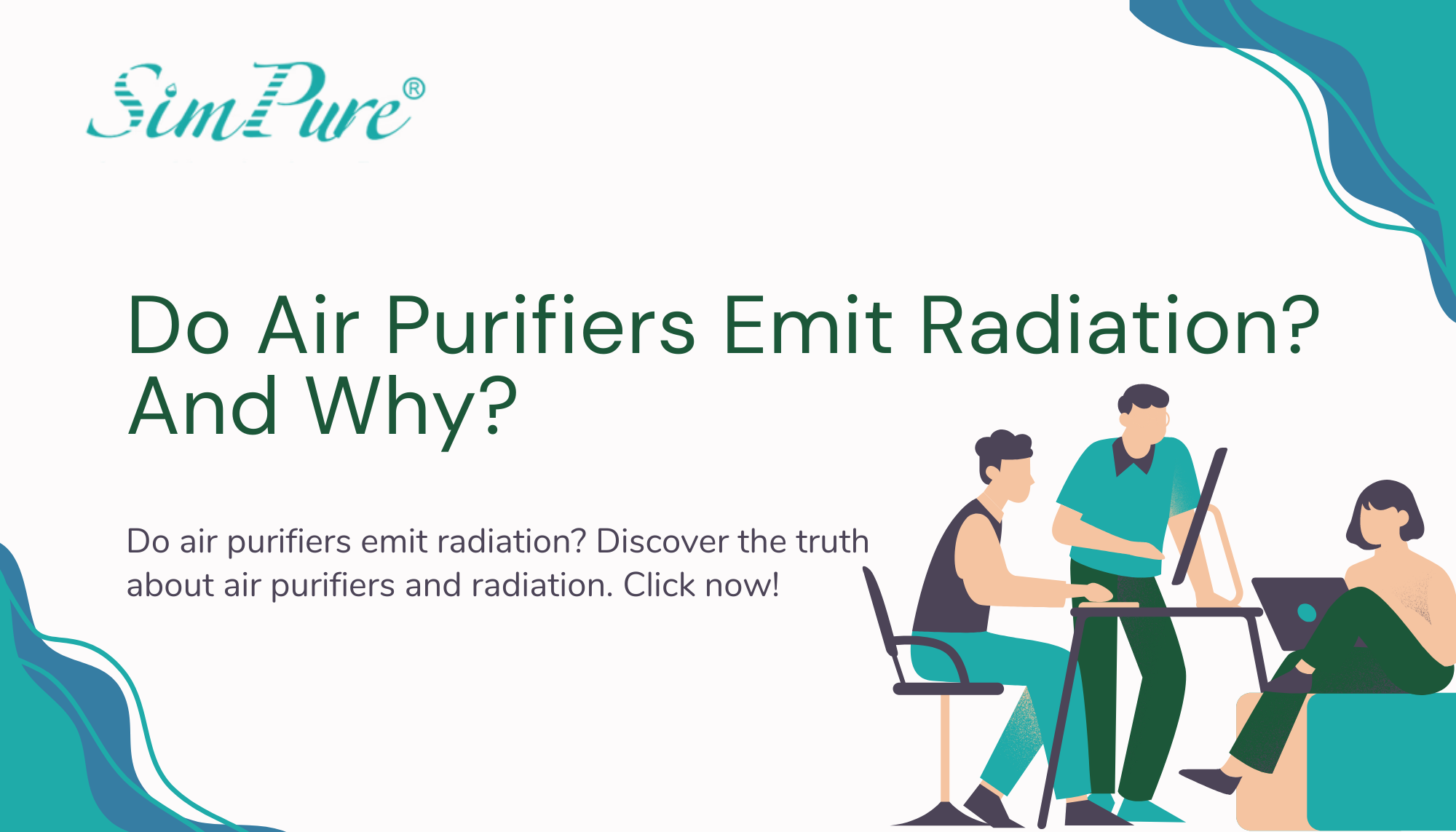 SimPure®

Do Air Purifiers Emit Radiation? And Why?

Do air purifiers emit radiation? Discover the truth about air purifiers and radiation. Click now!